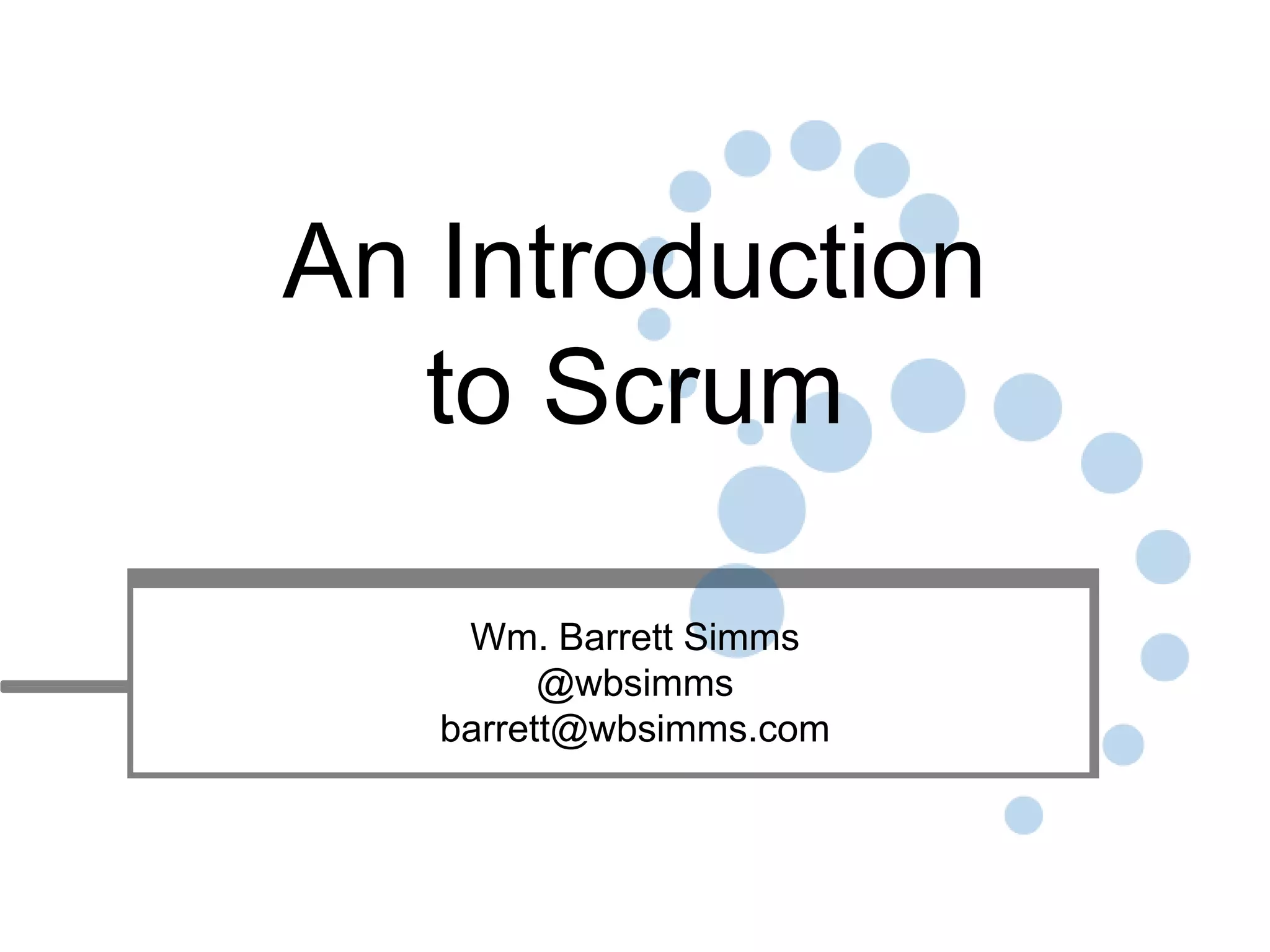 An Introduction to Scrum

Wm. Barrett Simms
@wbsimms
barrett@wbsimms.com